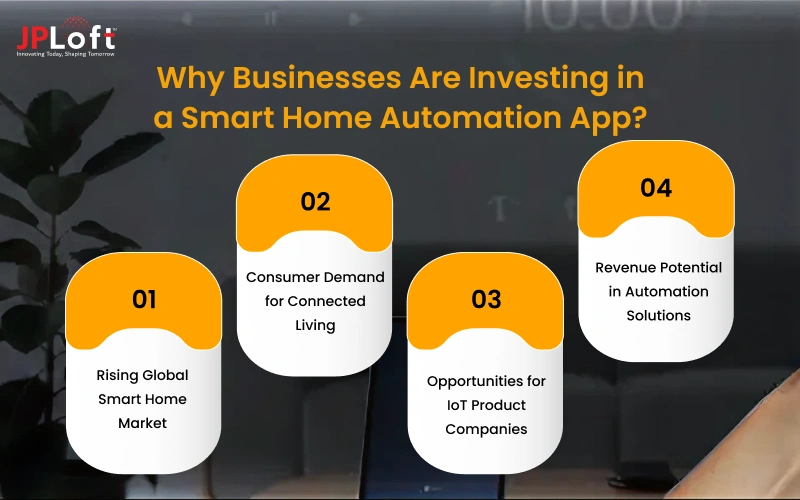 JPLoft
Innovating Today, Shaping Tomorrow

Why Businesses Are Investing in a Smart Home Automation App?

01
Rising Global Smart Home Market

02
Consumer Demand for Connected Living

03
Opportunities for IoT Product Companies

04
Revenue Potential in Automation Solutions